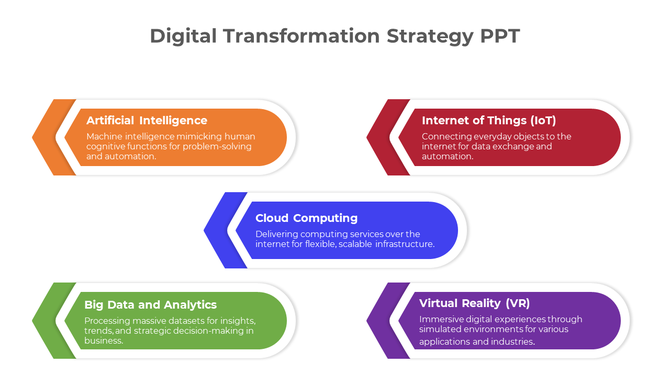 Digital Transformation Strategy PPT

Artificial Intelligence
Machine intelligence mimicking human cognitive functions for problem-solving and automation.

Internet of Things (IoT)
Connecting everyday objects to the internet for data exchange and automation.

Cloud Computing
Delivering computing services over the internet for flexible, scalable infrastructure.

Big Data and Analytics
Processing massive datasets for insights, trends, and strategic decision-making in business.

Virtual Reality (VR)
Immersive digital experiences through simulated environments for various applications and industries.